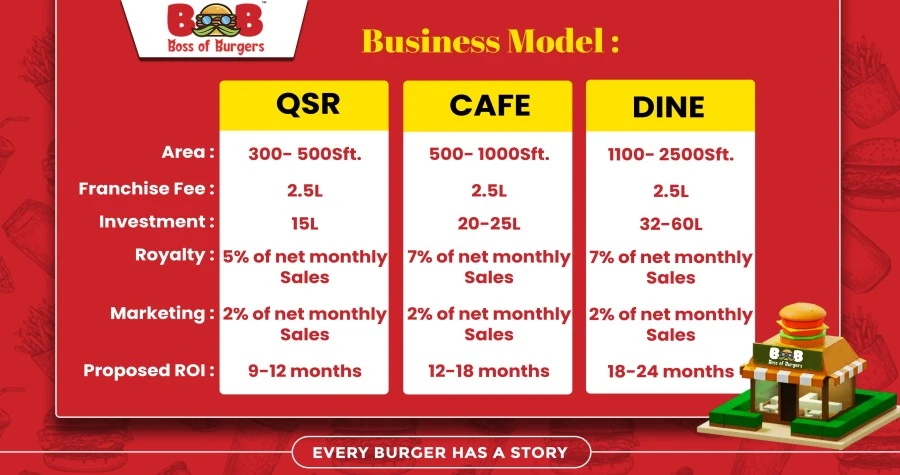 BOB
Boss of Burgers

Business Model :

| | QSR | CAFE | DINE |
|---|---|---|---|
| Area : | 300- 500Sft. | 500- 1000Sft. | 1100- 2500Sft. |
| Franchise Fee : | 2.5L | 2.5L | 2.5L |
| Investment : | 15L | 20-25L | 32-60L |
| Royalty : | 5% of net monthly Sales | 7% of net monthly Sales | 7% of net monthly Sales |
| Marketing : | 2% of net monthly Sales | 2% of net monthly Sales | 2% of net monthly Sales |
| Proposed ROI : | 9-12 months | 12-18 months | 18-24 months |

BOB
Boss of Burgers

EVERY BURGER HAS A STORY